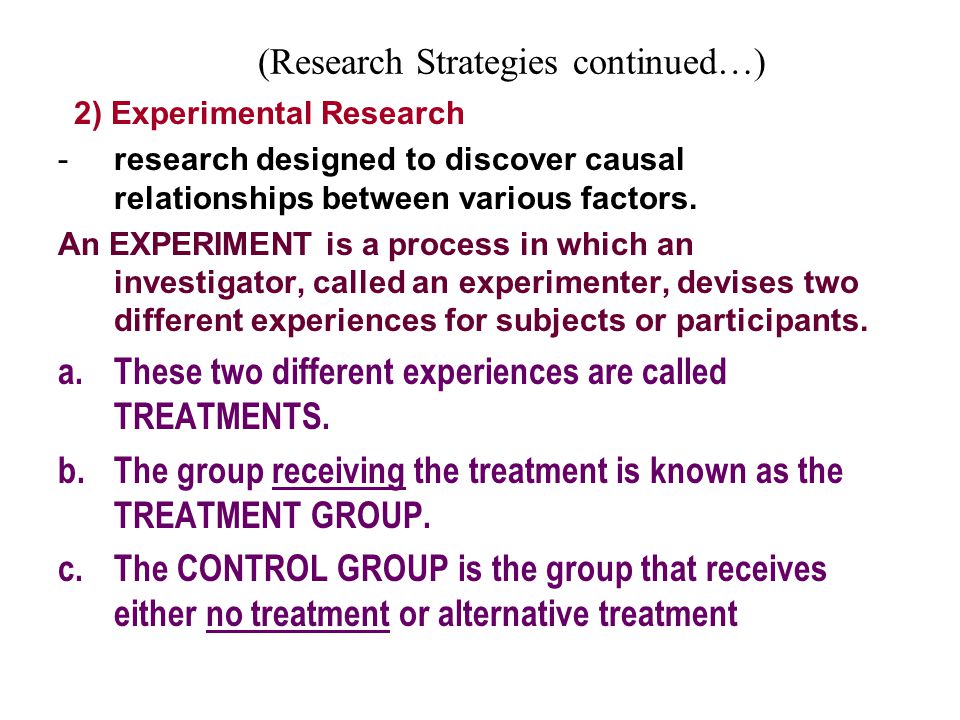 (Research Strategies continued…)

2) Experimental Research

- research designed to discover causal relationships between various factors.

An EXPERIMENT is a process in which an investigator, called an experimenter, devises two different experiences for subjects or participants.

a. These two different experiences are called TREATMENTS.

b. The group receiving the treatment is known as the TREATMENT GROUP.

c. The CONTROL GROUP is the group that receives either no treatment or alternative treatment